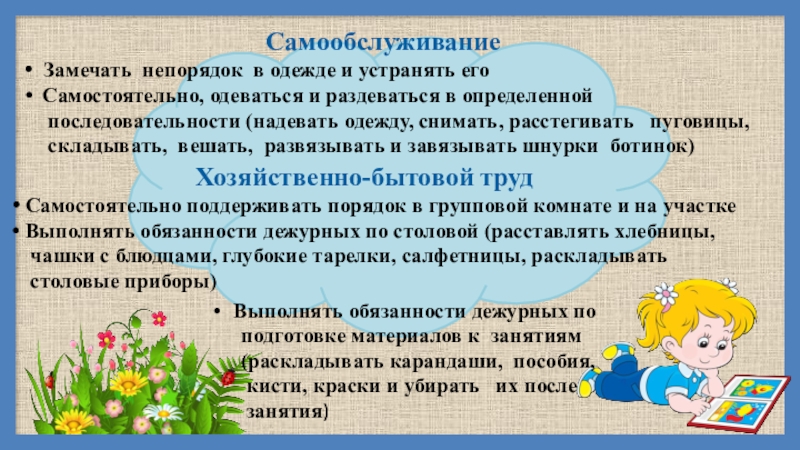 Самообслуживание

• Замечать непорядок в одежде и устранять его
• Самостоятельно, одеваться и раздеваться в определенной последовательности (надевать одежду, снимать, расстегивать пуговицы, складывать, вешать, развязывать и завязывать шнурки ботинок)

Хозяйственно-бытовой труд

• Самостоятельно поддерживать порядок в групповой комнате и на участке
• Выполнять обязанности дежурных по столовой (расставлять хлебницы, чашки с блюдцами, глубокие тарелки, салфетницы, раскладывать столовые приборы)

• Выполнять обязанности дежурных по подготовке материалов к занятиям (раскладывать карандаши, пособия, кисти, краски и убирать их после занятия)